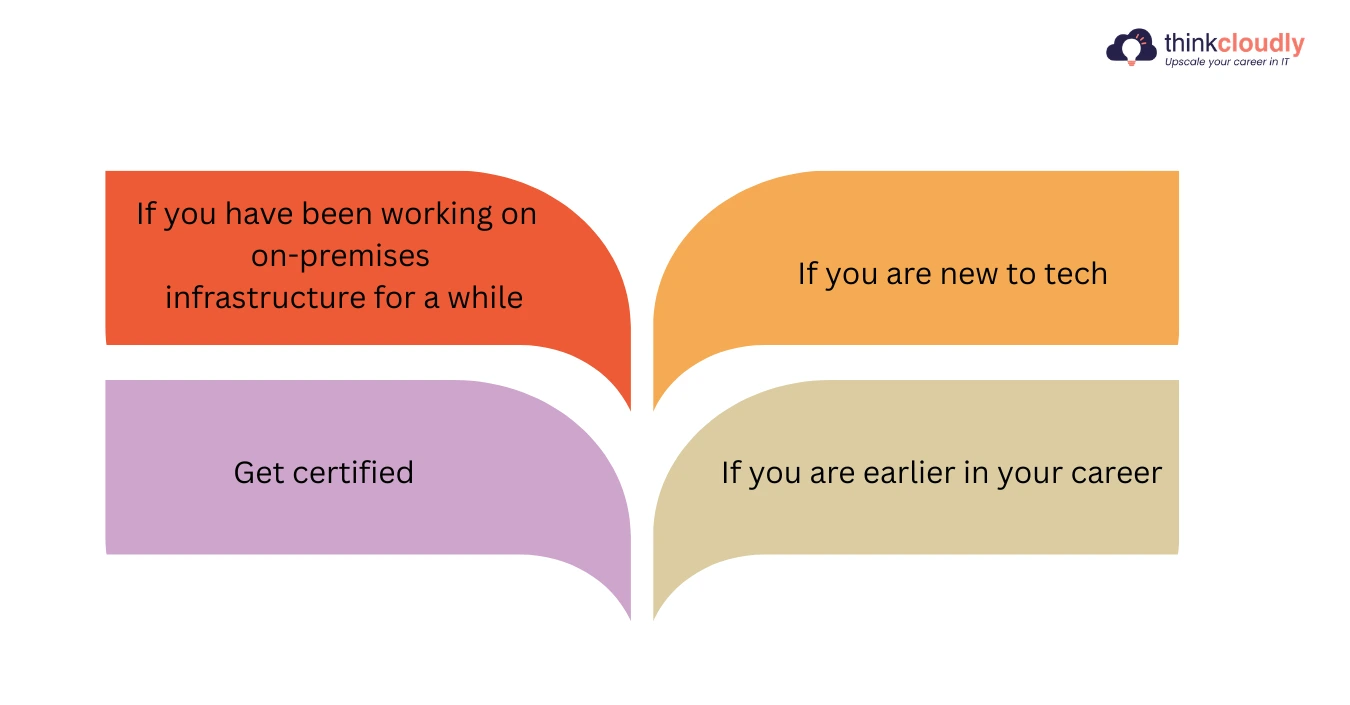 thinkcloudly
Upscale your career in IT

If you have been working on on-premises infrastructure for a while

If you are new to tech

Get certified

If you are earlier in your career